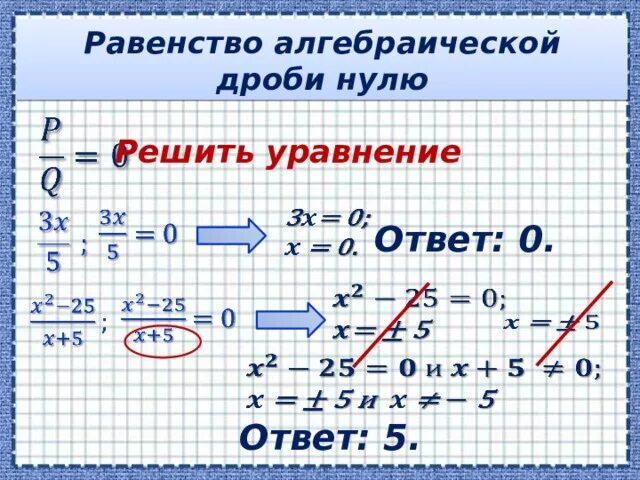 Равенство алгебраической дроби нулю

$\frac{P}{Q} = 0$ Решить уравнение

$\frac{3x}{5}$ ; $\frac{3x}{5} = 0$

$3x = 0;$
$x = 0.$

Ответ: 0.

$\frac{x^2-25}{x+5}$ ; $\frac{x^2-25}{x+5} = 0$

$x^2 - 25 = 0;$
$x = \pm 5$

$x = \pm 5$

$x^2 - 25 = 0$ и $x + 5 \neq 0;$
$x = \pm 5$ и $x \neq -5$

Ответ: 5.